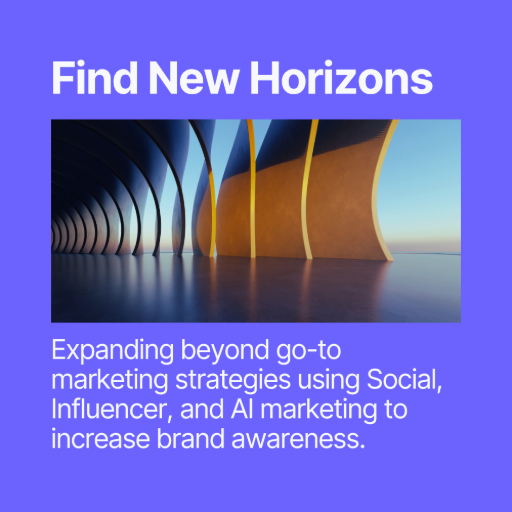 Find New Horizons

Expanding beyond go-to marketing strategies using Social, Influencer, and AI marketing to increase brand awareness.